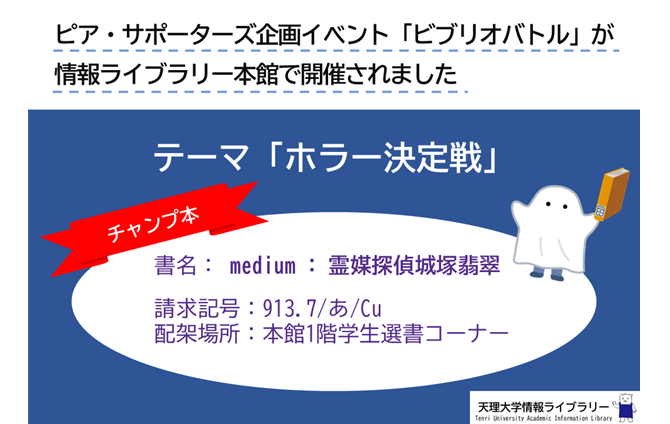 ピア・サポーターズ企画イベント「ビブリオバトル」が情報ライブラリー本館で開催されました

テーマ「ホラー決定戦」

チャンプ本

書名： medium ： 霊媒探偵城塚翡翠

請求記号：913.7/あ/Cu
配架場所：本館1階学生選書コーナー

天理大学情報ライブラリー
Tenri University Academic Information Library